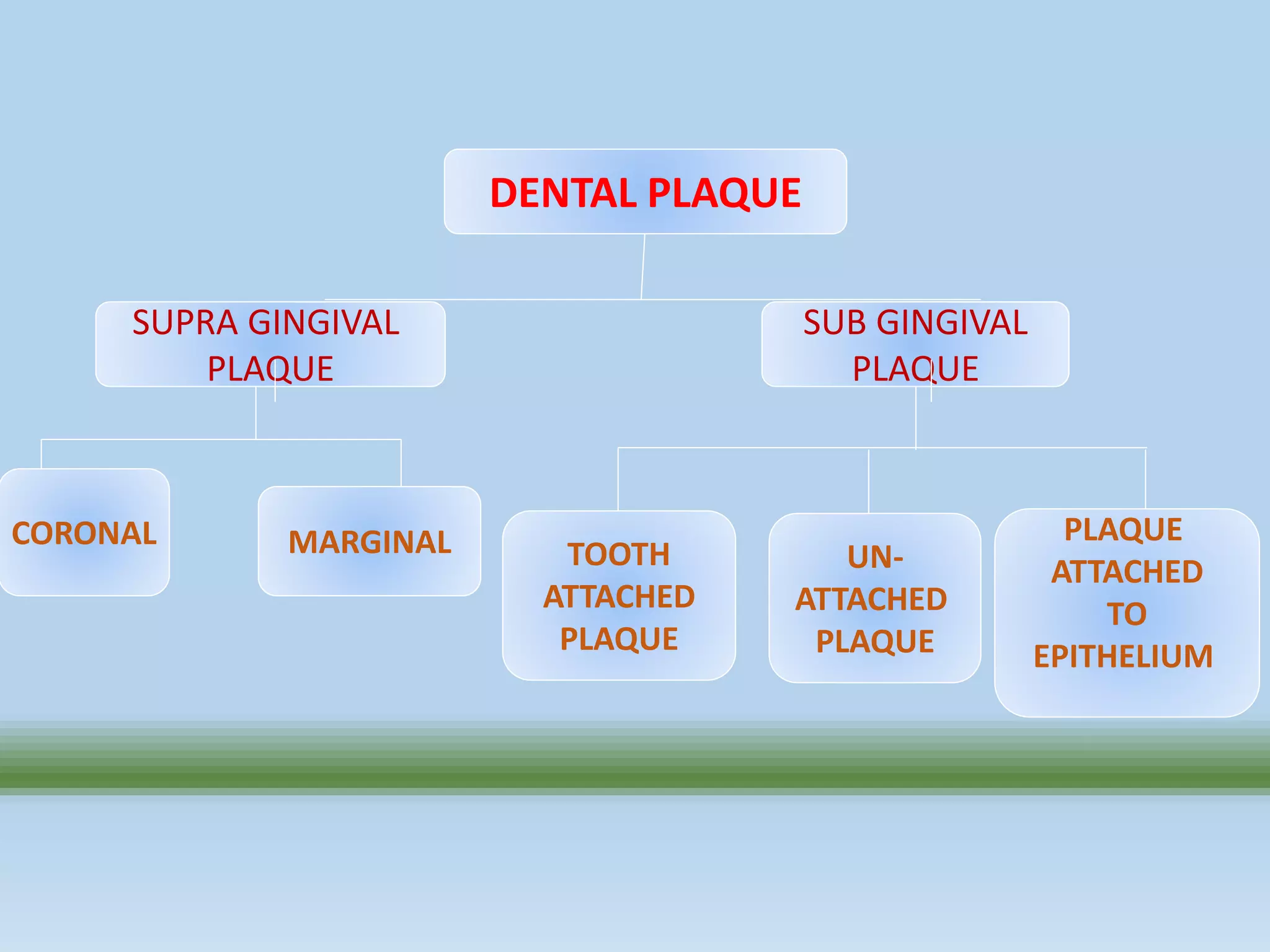 DENTAL PLAQUE

SUPRA GINGIVAL PLAQUE

SUB GINGIVAL PLAQUE

CORONAL

MARGINAL

TOOTH ATTACHED PLAQUE

UN-ATTACHED PLAQUE

PLAQUE ATTACHED TO EPITHELIUM